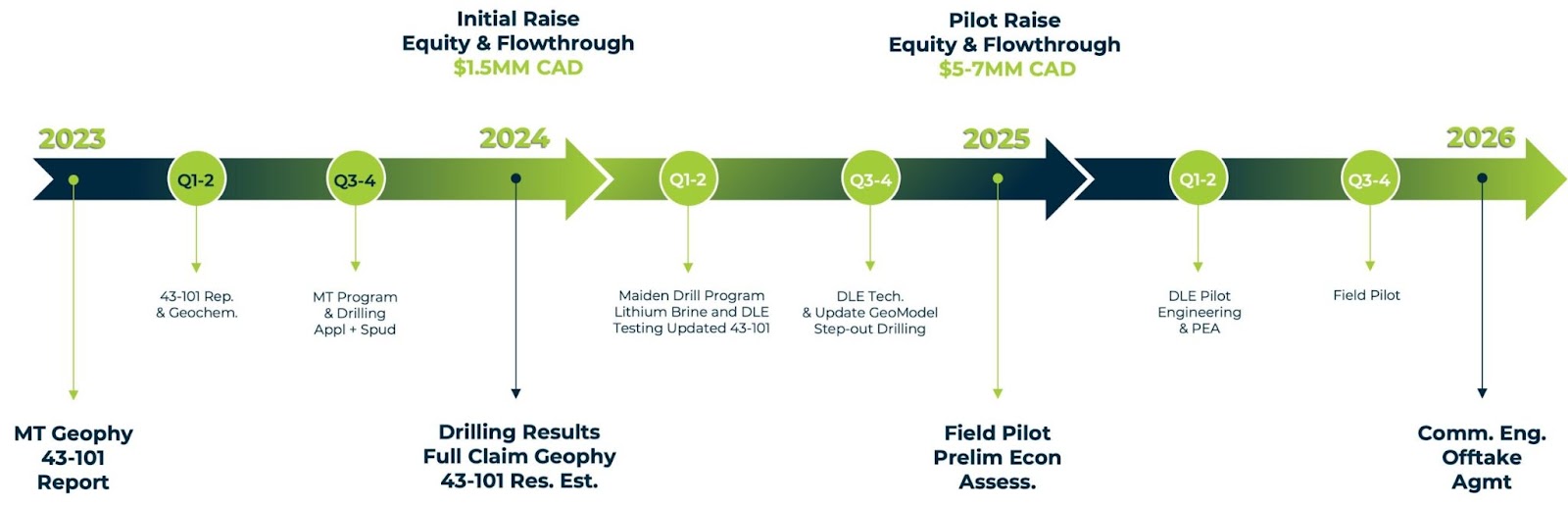 Initial Raise
Equity & Flowthrough
$1.5MM CAD

Pilot Raise
Equity & Flowthrough
$5-7MM CAD

2023

Q1-2

Q3-4

2024

Q1-2

Q3-4

2025

Q1-2

Q3-4

2026

43-101 Rep.
& Geochem.

MT Program
& Drilling
Appl + Spud

Maiden Drill Program
Lithium Brine and DLE
Testing Updated 43-101

DLE Tech.
& Update GeoModel
Step-out Drilling

DLE Pilot
Engineering
& PEA

Field Pilot

MT Geophy
43-101
Report

Drilling Results
Full Claim Geophy
43-101 Res. Est.

Field Pilot
Prelim Econ
Assess.

Comm. Eng.
Offtake
Agmt